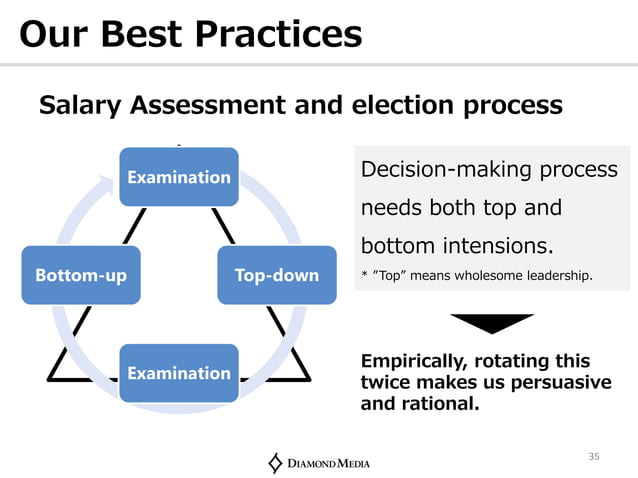 Our Best Practices

Salary Assessment and election process

Examination

Bottom-up

Top-down

Examination

Decision-making process needs both top and bottom intensions.

* "Top" means wholesome leadership.

Empirically, rotating this twice makes us persuasive and rational.

DIAMOND MEDIA

35